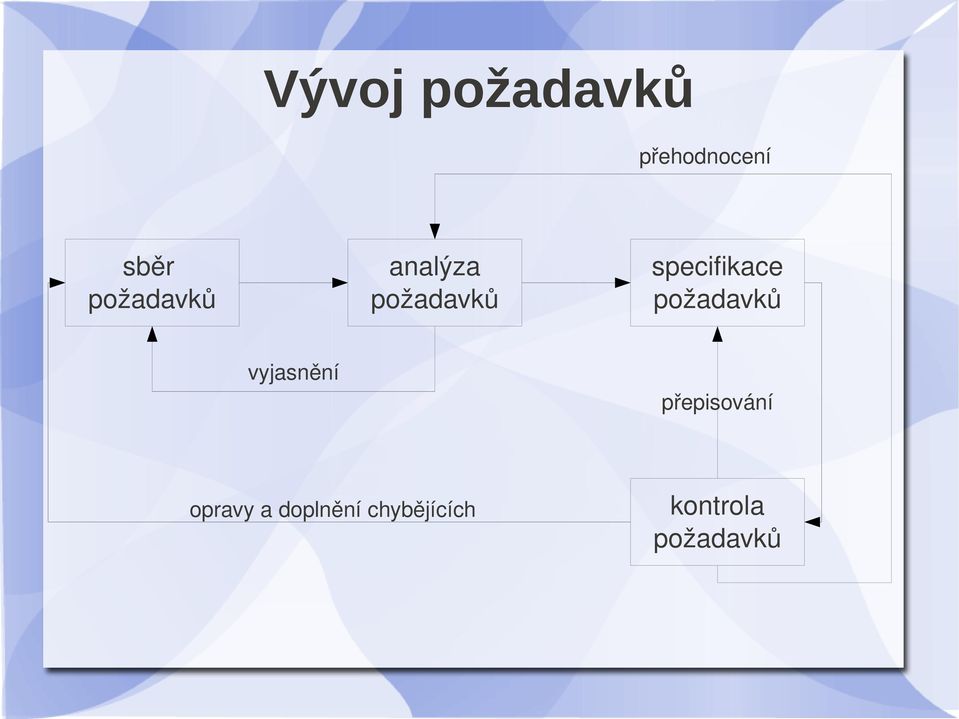 Vývoj požadavků

přehodnocení

sběr požadavků

analýza požadavků

specifikace požadavků

vyjasnění

přepisování

opravy a doplnění chybějících

kontrola požadavků